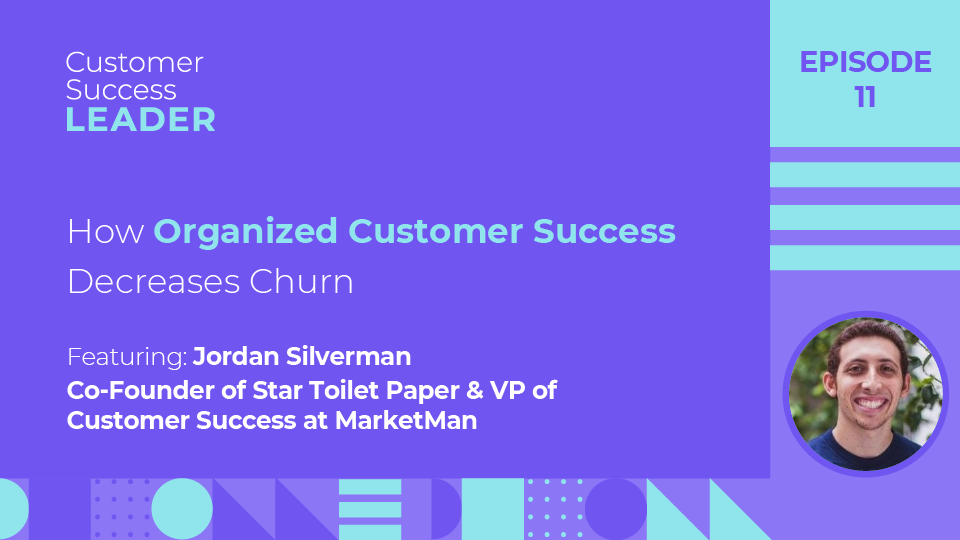 Customer Success LEADER

EPISODE 11

How Organized Customer Success Decreases Churn

Featuring: Jordan Silverman
Co-Founder of Star Toilet Paper & VP of Customer Success at MarketMan